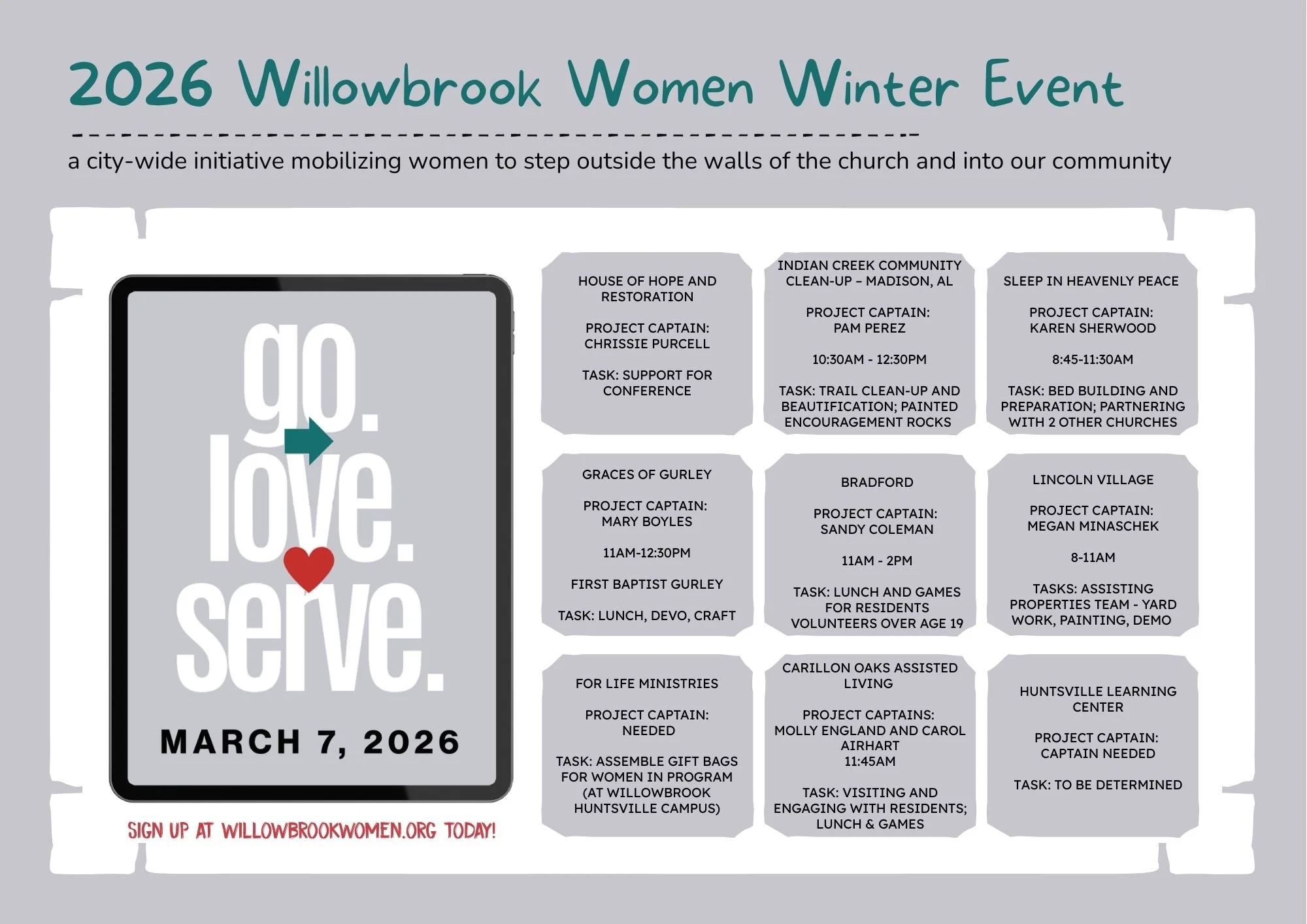 2026 Willowbrook Women Winter Event

a city-wide initiative mobilizing women to step outside the walls of the church and into our community

go.
love.
serve.

MARCH 7, 2026

SIGN UP AT WILLOWBROOKWOMEN.ORG TODAY!

HOUSE OF HOPE AND RESTORATION

PROJECT CAPTAIN: CHRISSIE PURCELL

TASK: SUPPORT FOR CONFERENCE

INDIAN CREEK COMMUNITY CLEAN-UP – MADISON, AL

PROJECT CAPTAIN: PAM PEREZ

10:30AM - 12:30PM

TASK: TRAIL CLEAN-UP AND BEAUTIFICATION; PAINTED ENCOURAGEMENT ROCKS

SLEEP IN HEAVENLY PEACE

PROJECT CAPTAIN: KAREN SHERWOOD

8:45-11:30AM

TASK: BED BUILDING AND PREPARATION; PARTNERING WITH 2 OTHER CHURCHES

GRACES OF GURLEY

PROJECT CAPTAIN: MARY BOYLES

11AM-12:30PM

FIRST BAPTIST GURLEY

TASK: LUNCH, DEVO, CRAFT

BRADFORD

PROJECT CAPTAIN: SANDY COLEMAN

11AM - 2PM

TASK: LUNCH AND GAMES FOR RESIDENTS VOLUNTEERS OVER AGE 19

LINCOLN VILLAGE

PROJECT CAPTAIN: MEGAN MINASCHEK

8-11AM

TASKS: ASSISTING PROPERTIES TEAM - YARD WORK, PAINTING, DEMO

FOR LIFE MINISTRIES

PROJECT CAPTAIN: NEEDED

TASK: ASSEMBLE GIFT BAGS FOR WOMEN IN PROGRAM (AT WILLOWBROOK HUNTSVILLE CAMPUS)

CARILLON OAKS ASSISTED LIVING

PROJECT CAPTAINS: MOLLY ENGLAND AND CAROL AIRHART
11:45AM

TASK: VISITING AND ENGAGING WITH RESIDENTS; LUNCH & GAMES

HUNTSVILLE LEARNING CENTER

PROJECT CAPTAIN: CAPTAIN NEEDED

TASK: TO BE DETERMINED